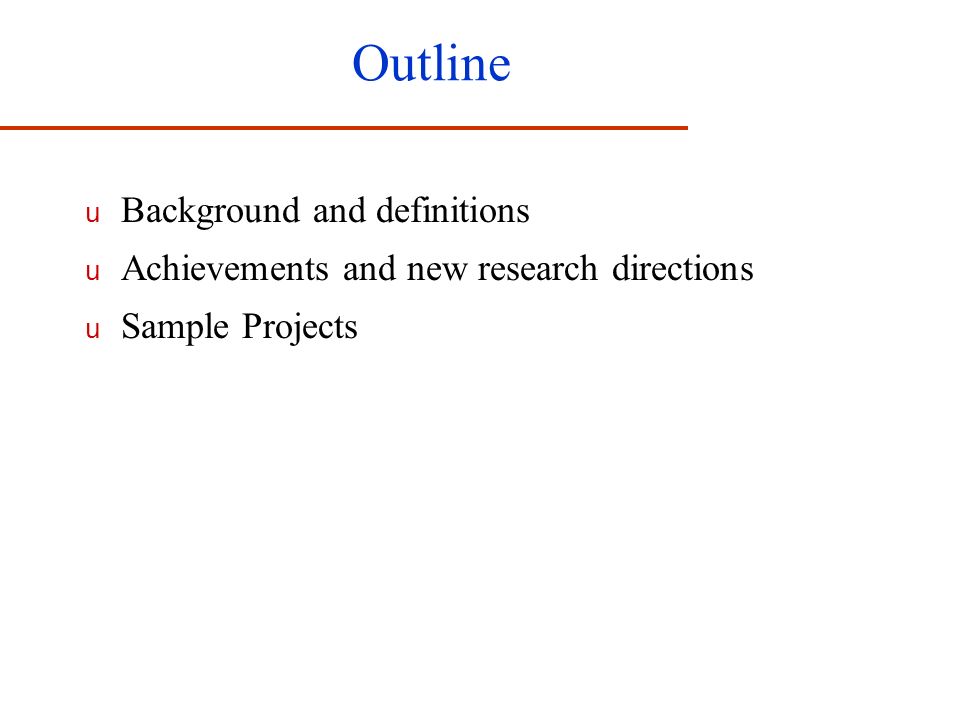 Outline

u Background and definitions
u Achievements and new research directions
u Sample Projects